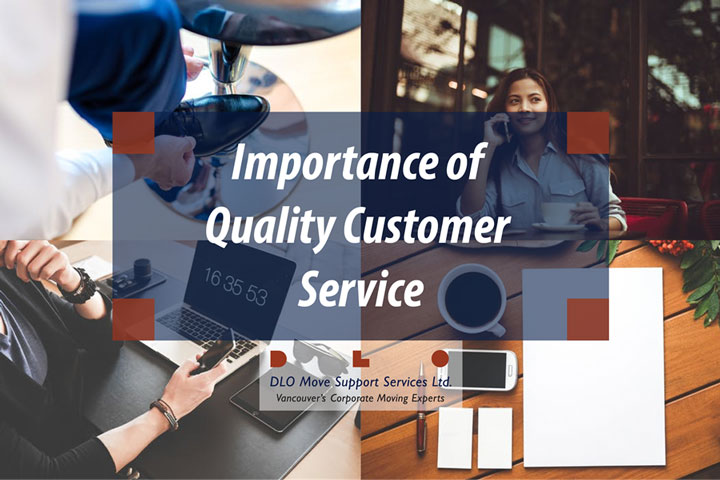 Importance of Quality Customer Service

16 35 53

DLO Move Support Services Ltd.
Vancouver's Corporate Moving Experts